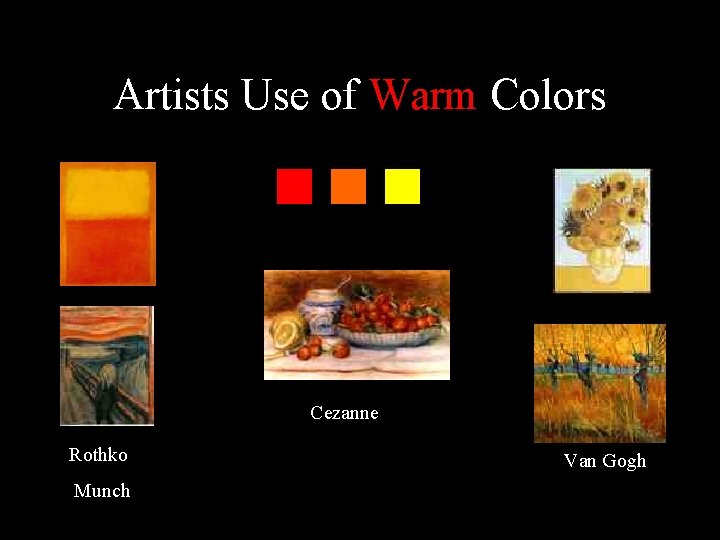 Artists Use of Warm Colors

Cezanne

Rothko

Munch

Van Gogh